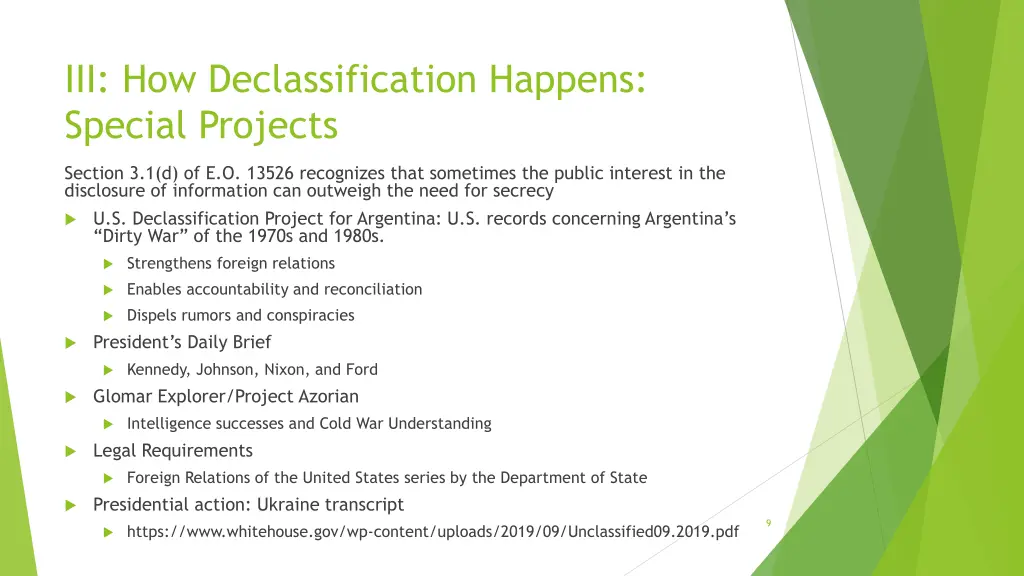 III: How Declassification Happens: Special Projects

Section 3.1(d) of E.O. 13526 recognizes that sometimes the public interest in the disclosure of information can outweigh the need for secrecy

U.S. Declassification Project for Argentina: U.S. records concerning Argentina's "Dirty War" of the 1970s and 1980s.

Strengthens foreign relations

Enables accountability and reconciliation

Dispels rumors and conspiracies

President's Daily Brief

Kennedy, Johnson, Nixon, and Ford

Glomar Explorer/Project Azorian

Intelligence successes and Cold War Understanding

Legal Requirements

Foreign Relations of the United States series by the Department of State

Presidential action: Ukraine transcript

https://www.whitehouse.gov/wp-content/uploads/2019/09/Unclassified09.2019.pdf

9